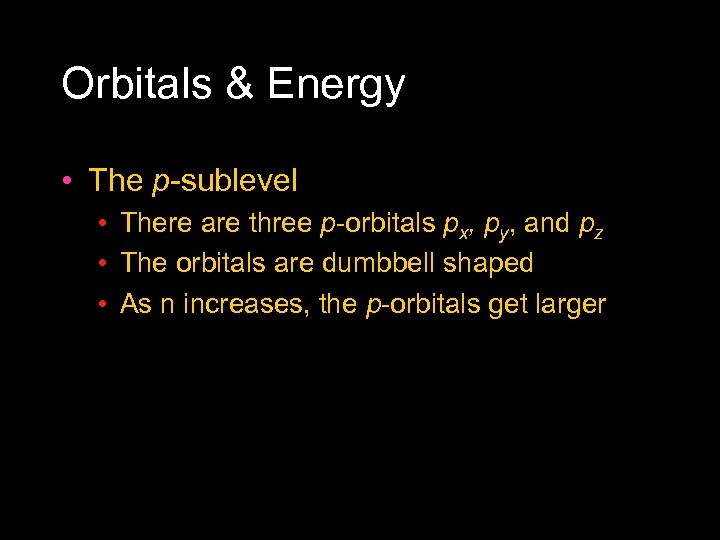 Orbitals & Energy

• The p-sublevel
  • There are three p-orbitals $p_x$, $p_y$, and $p_z$
  • The orbitals are dumbbell shaped
  • As n increases, the p-orbitals get larger